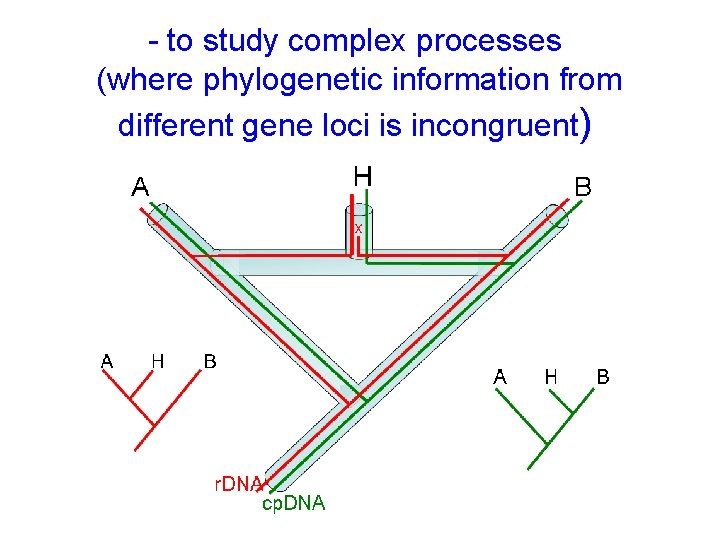 - to study complex processes (where phylogenetic information from different gene loci is incongruent)

A

H

B

x

A H B

A H B

rDNA

cpDNA